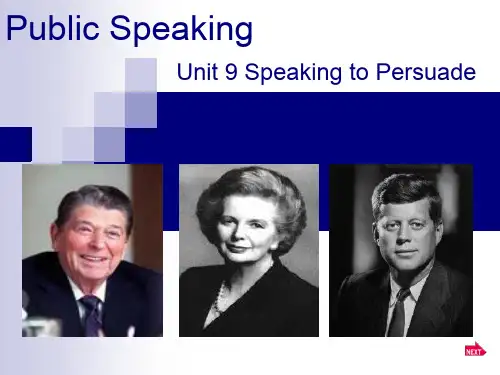 Public Speaking

Unit 9 Speaking to Persuade

NEXT